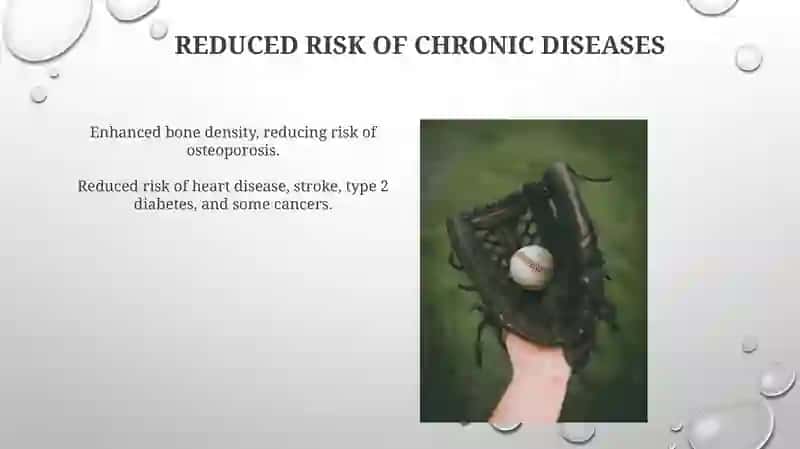 REDUCED RISK OF CHRONIC DISEASES

Enhanced bone density, reducing risk of osteoporosis.

Reduced risk of heart disease, stroke, type 2 diabetes, and some cancers.